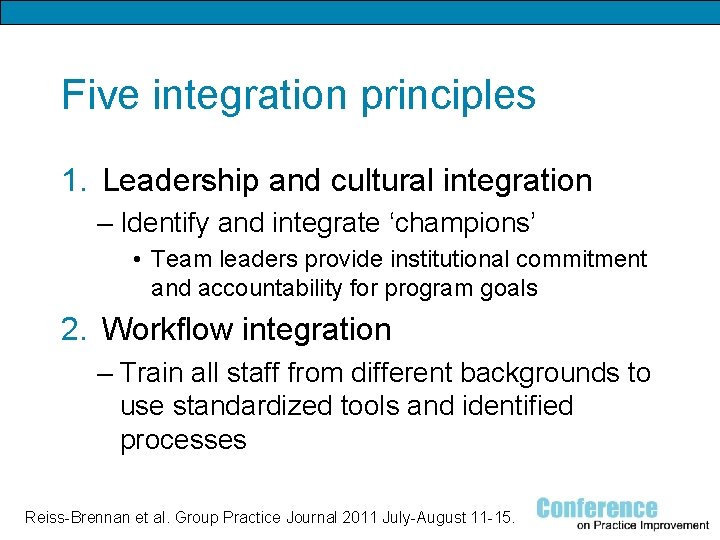 Five integration principles

1. Leadership and cultural integration
– Identify and integrate ‘champions’
• Team leaders provide institutional commitment and accountability for program goals

2. Workflow integration
– Train all staff from different backgrounds to use standardized tools and identified processes

Reiss-Brennan et al. Group Practice Journal 2011 July-August 11-15.

Conference on Practice Improvement